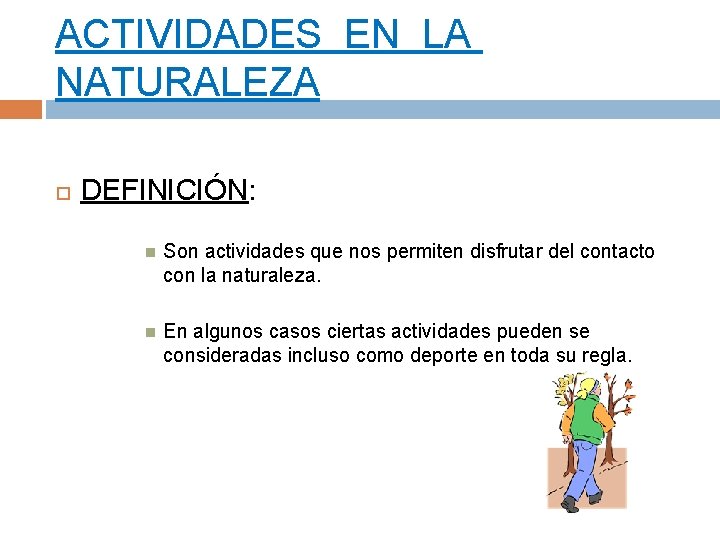 ACTIVIDADES EN LA NATURALEZA

DEFINICIÓN:

Son actividades que nos permiten disfrutar del contacto con la naturaleza.

En algunos casos ciertas actividades pueden se consideradas incluso como deporte en toda su regla.